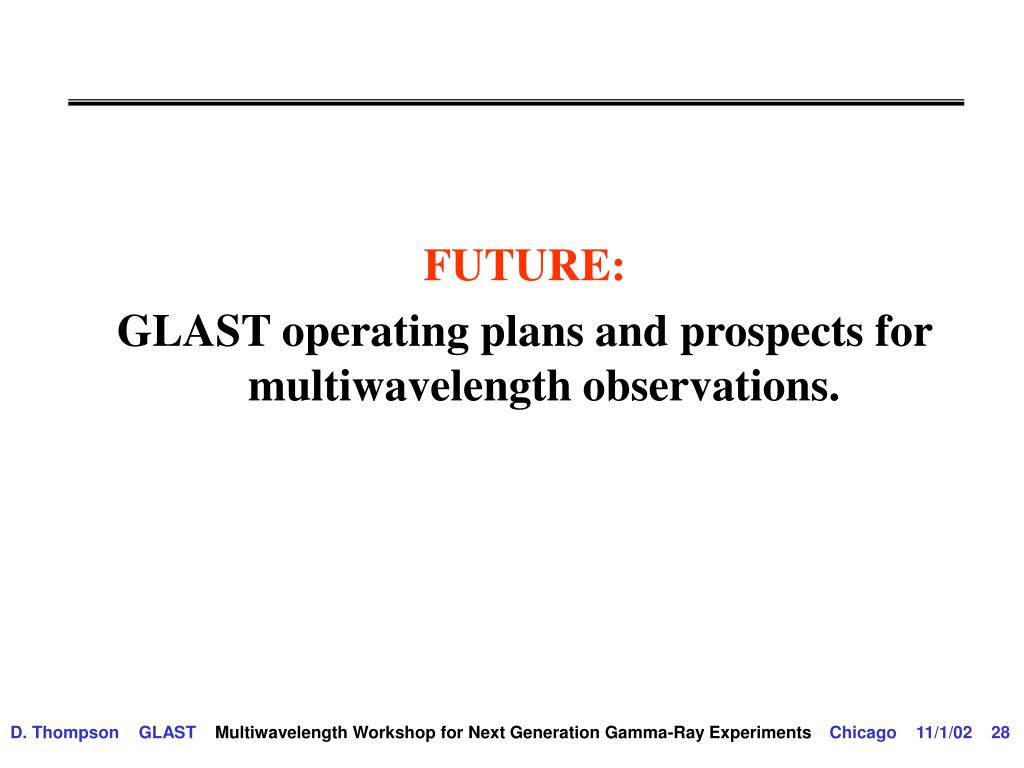 FUTURE:
GLAST operating plans and prospects for multiwavelength observations.

D. Thompson GLAST Multiwavelength Workshop for Next Generation Gamma-Ray Experiments Chicago 11/1/02 28